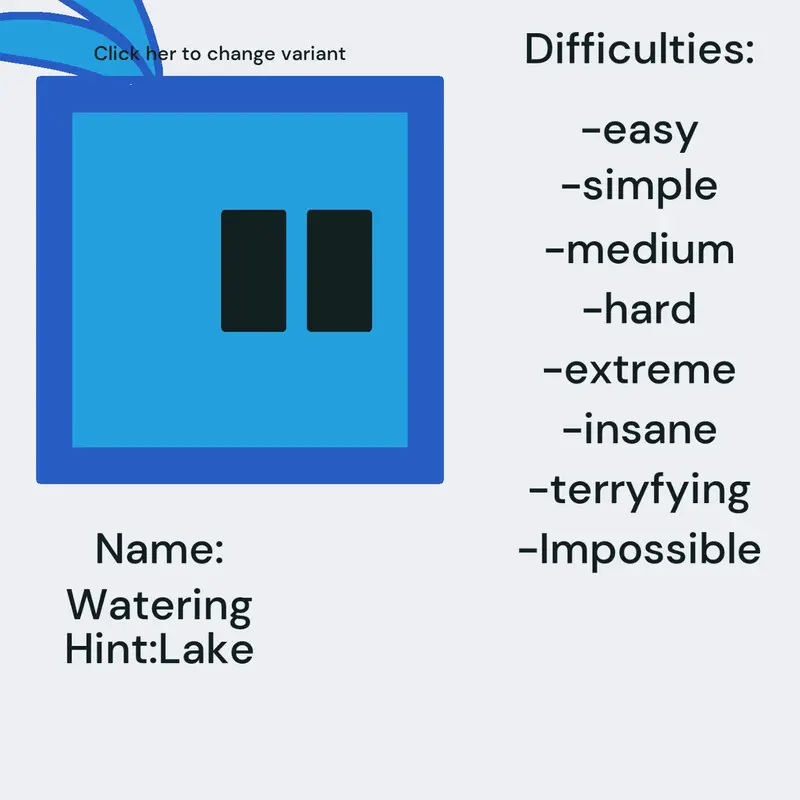 Click her to change variant

Name:
Watering
Hint:Lake

Difficulties:

-easy
-simple
-medium
-hard
-extreme
-insane
-terryfying
-Impossible